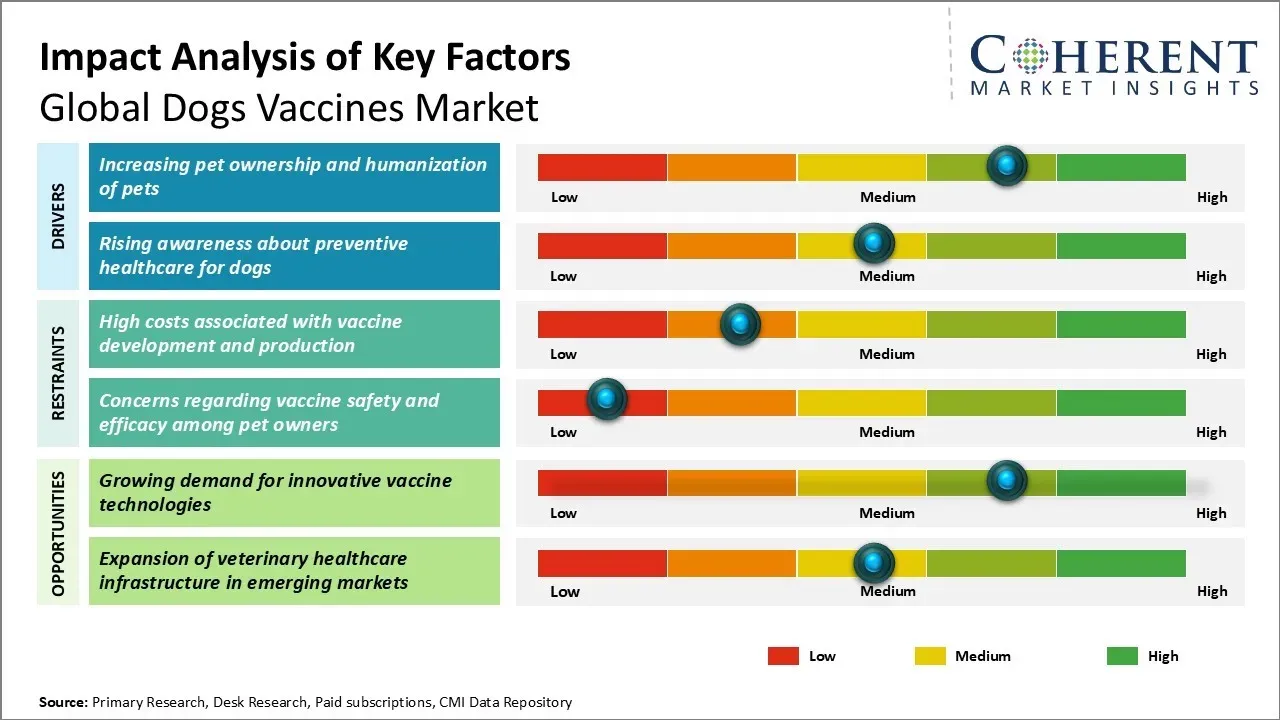 Impact Analysis of Key Factors
Global Dogs Vaccines Market

COHERENT
MARKET INSIGHTS

DRIVERS

Increasing pet ownership and humanization of pets

Low Medium High

Rising awareness about preventive healthcare for dogs

Low Medium High

RESTRAINTS

High costs associated with vaccine development and production

Low Medium High

Concerns regarding vaccine safety and efficacy among pet owners

Low Medium High

OPPORTUNITIES

Growing demand for innovative vaccine technologies

Low Medium High

Expansion of veterinary healthcare infrastructure in emerging markets

Low Medium High

Low Medium High

Source: Primary Research, Desk Research, Paid subscriptions, CMI Data Repository